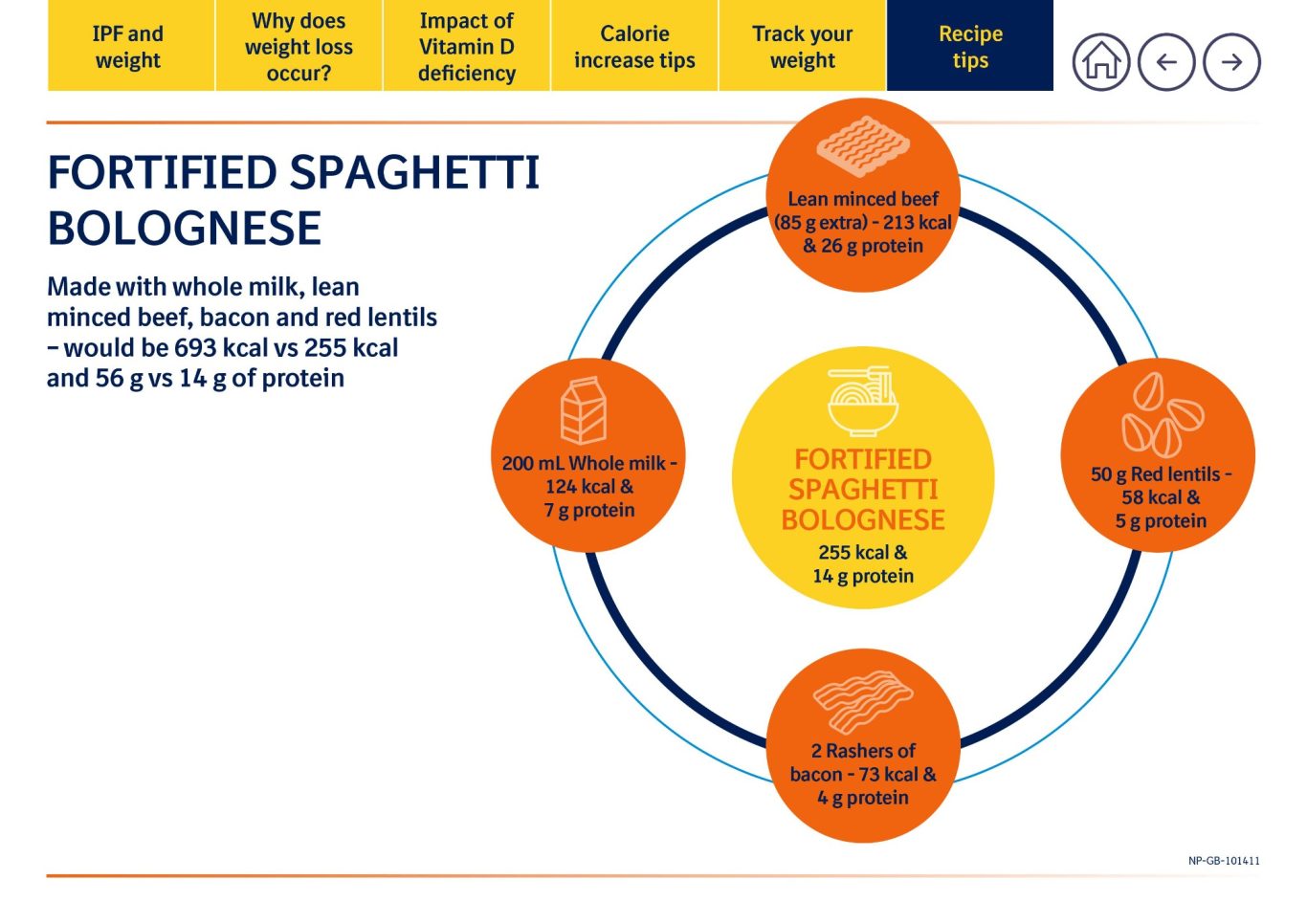 IPF and weight

Why does weight loss occur?

Impact of Vitamin D deficiency

Calorie increase tips

Track your weight

Recipe tips

FORTIFIED SPAGHETTI BOLOGNESE

Made with whole milk, lean minced beef, bacon and red lentils – would be 693 kcal vs 255 kcal and 56 g vs 14 g of protein

Lean minced beef (85 g extra) - 213 kcal & 26 g protein

200 mL Whole milk - 124 kcal & 7 g protein

FORTIFIED SPAGHETTI BOLOGNESE

255 kcal & 14 g protein

50 g Red lentils - 58 kcal & 5 g protein

2 Rashers of bacon - 73 kcal & 4 g protein

NP-GB-101411